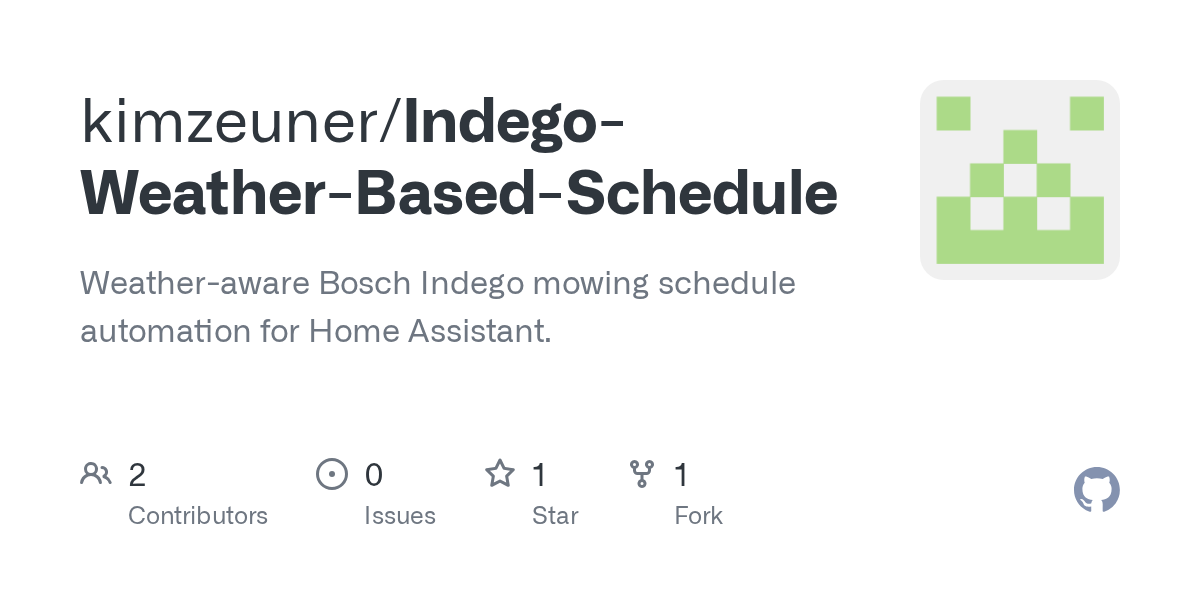 kimzeuner/Indego-Weather-Based-Schedule

Weather-aware Bosch Indego mowing schedule automation for Home Assistant.

2
Contributors

0
Issues

1
Star

1
Fork